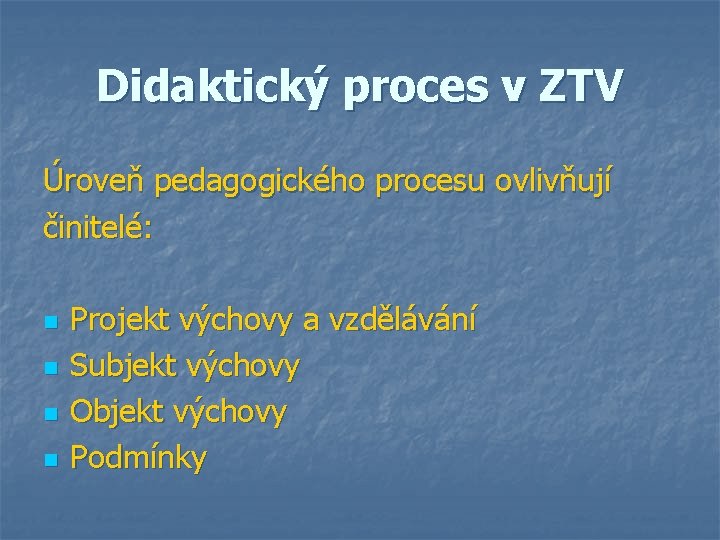 Didaktický proces v ZTV

Úroveň pedagogického procesu ovlivňují činitelé:

- Projekt výchovy a vzdělávání
- Subjekt výchovy
- Objekt výchovy
- Podmínky